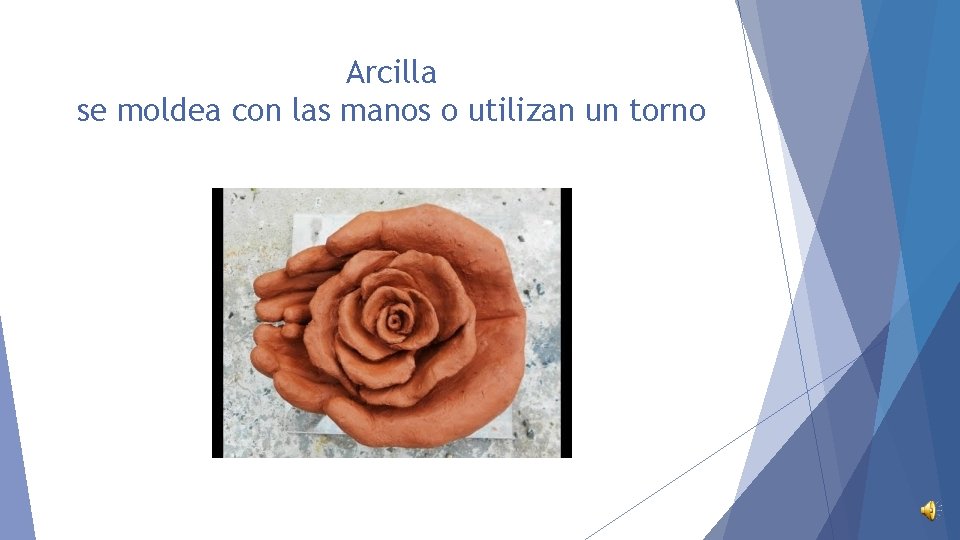 Arcilla
se moldea con las manos o utilizan un torno